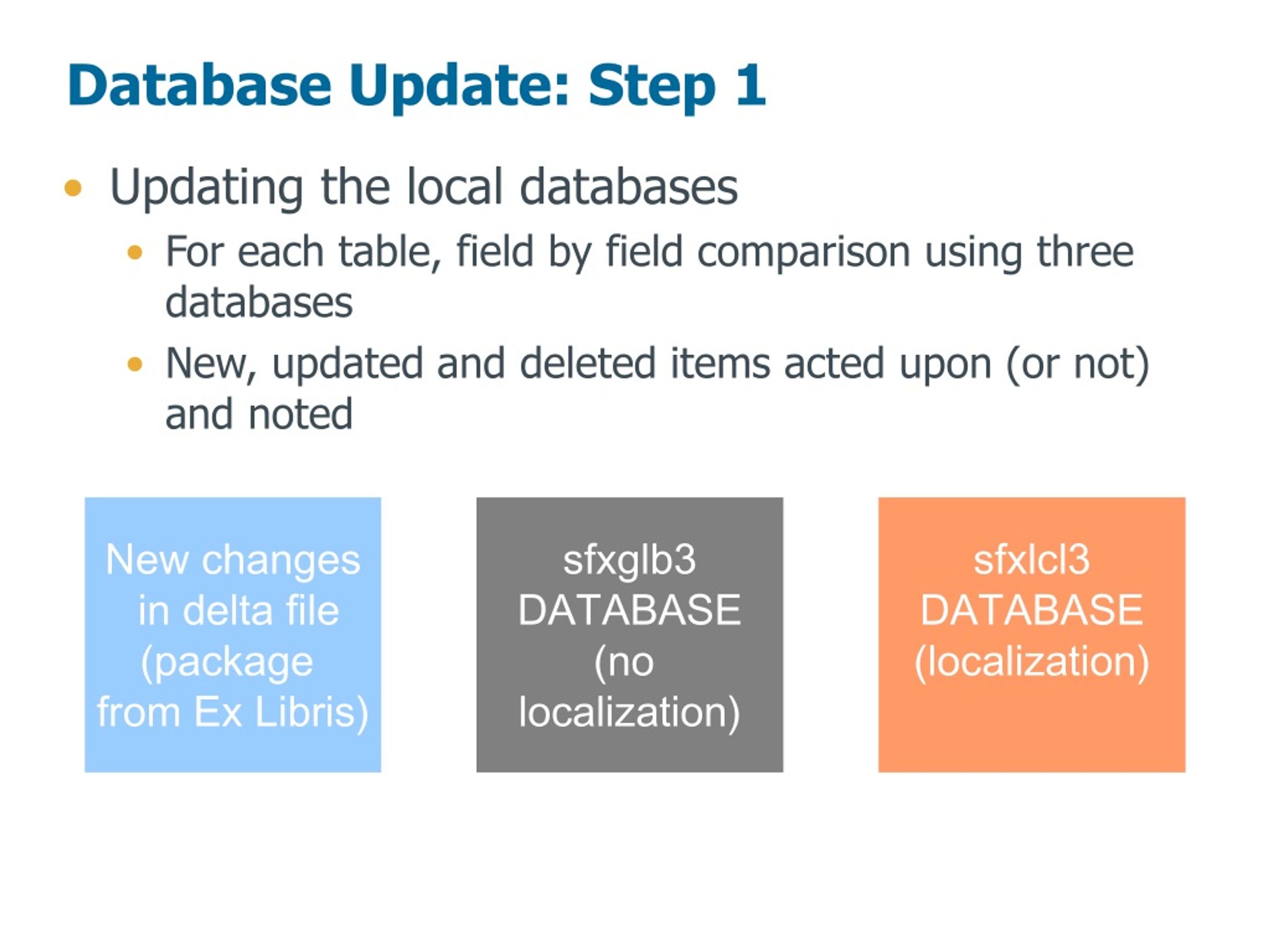 Database Update: Step 1

• Updating the local databases
  • For each table, field by field comparison using three databases
  • New, updated and deleted items acted upon (or not) and noted

New changes in delta file (package from Ex Libris)

sfxglb3 DATABASE (no localization)

sfxlcl3 DATABASE (localization)